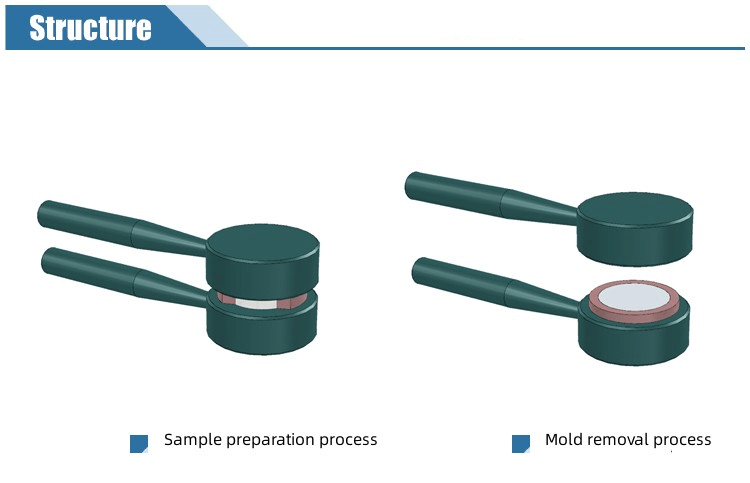 Structure

Sample preparation process

Mold removal process